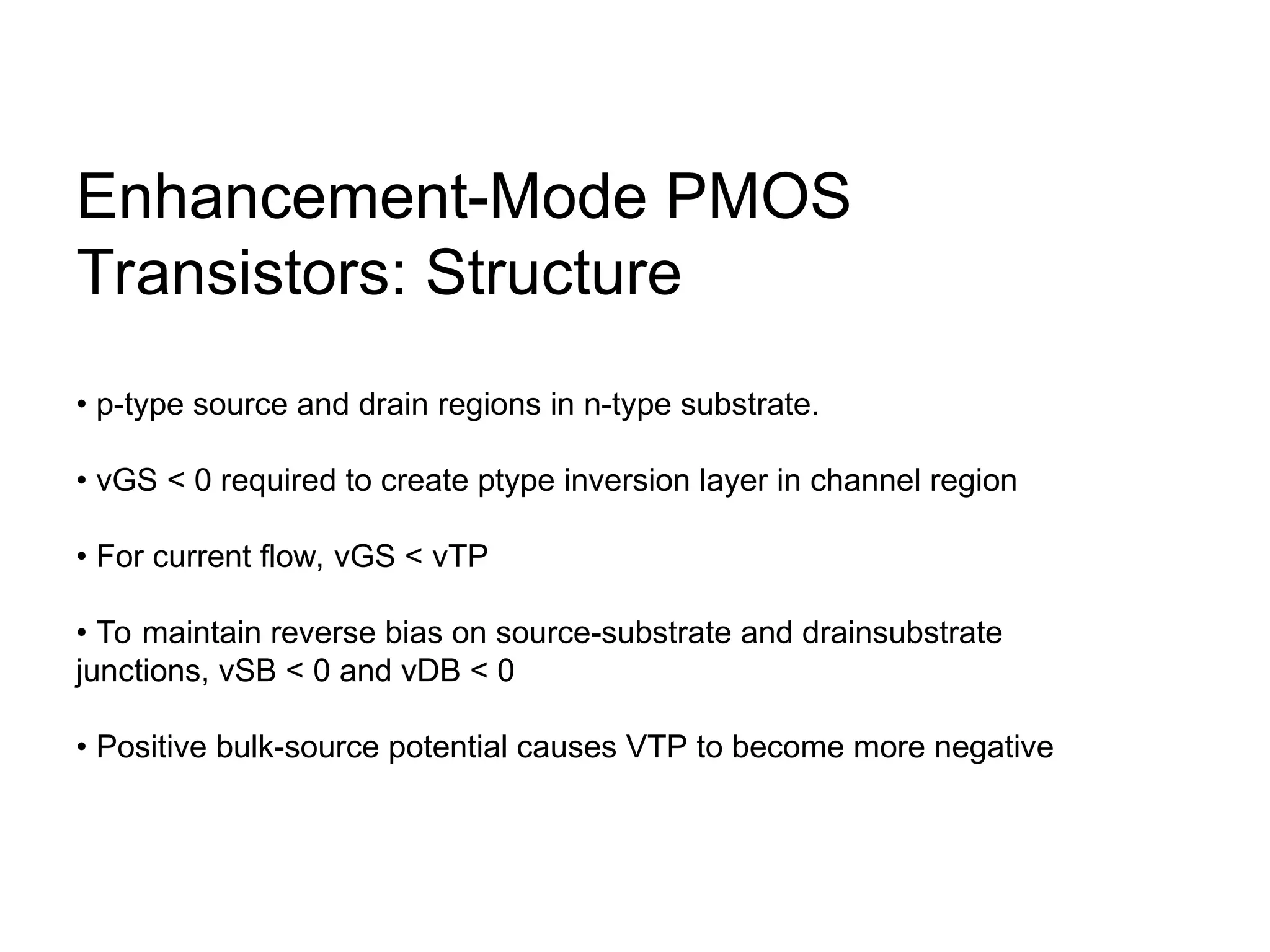 Enhancement-Mode PMOS Transistors: Structure

• p-type source and drain regions in n-type substrate.

• vGS < 0 required to create ptype inversion layer in channel region

• For current flow, vGS < vTP

• To maintain reverse bias on source-substrate and drainsubstrate junctions, vSB < 0 and vDB < 0

• Positive bulk-source potential causes VTP to become more negative